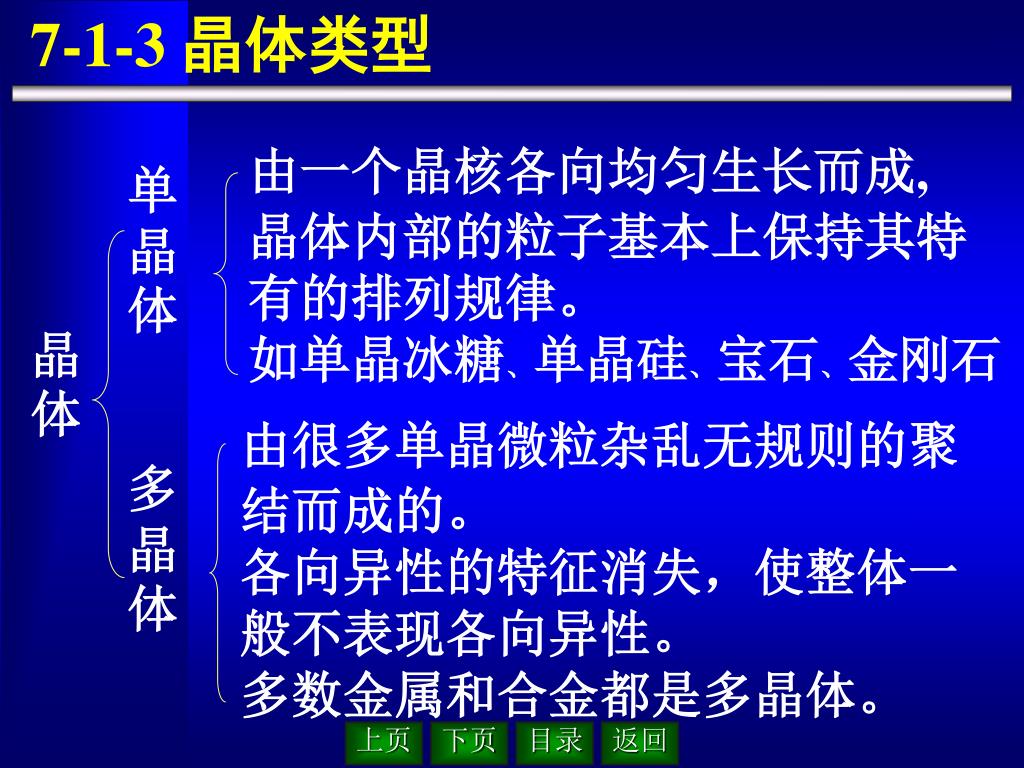 7-1-3 晶体类型

晶体

单晶体

由一个晶核各向均匀生长而成,晶体内部的粒子基本上保持其特有的排列规律。
如单晶冰糖、单晶硅、宝石、金刚石

多晶体

由很多单晶微粒杂乱无规则的聚结而成的。
各向异性的特征消失，使整体一般不表现各向异性。
多数金属和合金都是多晶体。

上页 下页 目录 返回